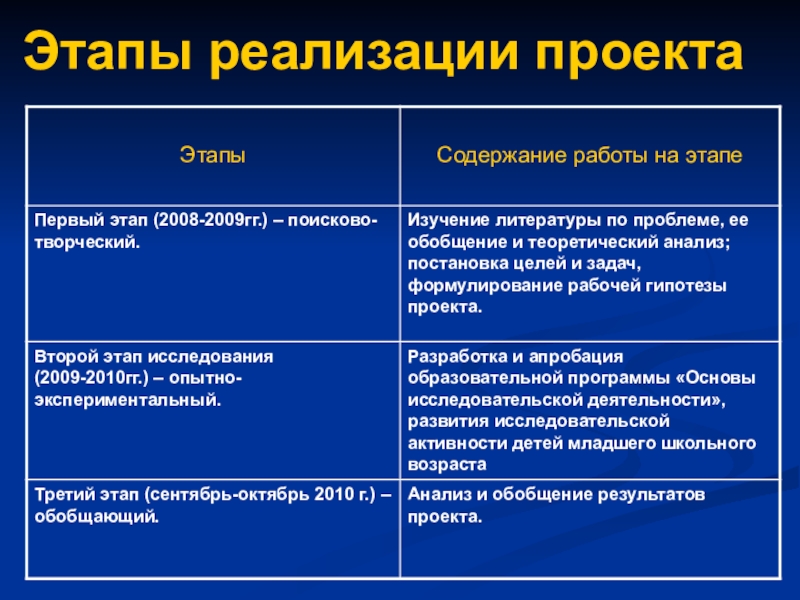 Этапы реализации проекта

| Этапы | Содержание работы на этапе |
|---|---|
| Первый этап (2008-2009гг.) – поисково-творческий. | Изучение литературы по проблеме, ее обобщение и теоретический анализ; постановка целей и задач, формулирование рабочей гипотезы проекта. |
| Второй этап исследования (2009-2010гг.) – опытно-экспериментальный. | Разработка и апробация образовательной программы «Основы исследовательской деятельности», развития исследовательской активности детей младшего школьного возраста |
| Третий этап (сентябрь-октябрь 2010 г.) – обобщающий. | Анализ и обобщение результатов проекта. |